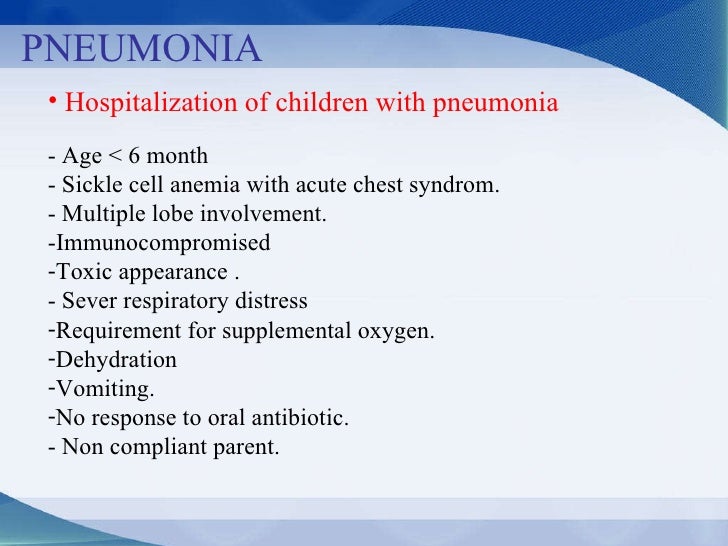 PNEUMONIA

• Hospitalization of children with pneumonia

- Age < 6 month
- Sickle cell anemia with acute chest syndrom.
- Multiple lobe involvement.
-Immunocompromised
-Toxic appearance .
- Sever respiratory distress
-Requirement for supplemental oxygen.
-Dehydration
-Vomiting.
-No response to oral antibiotic.
- Non compliant parent.